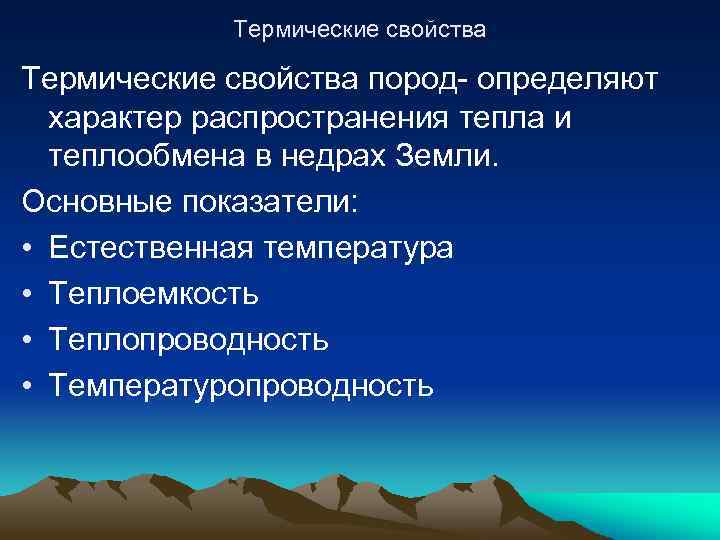 Термические свойства

Термические свойства пород- определяют характер распространения тепла и теплообмена в недрах Земли.

Основные показатели:

• Естественная температура
• Теплоемкость
• Теплопроводность
• Температуропроводность